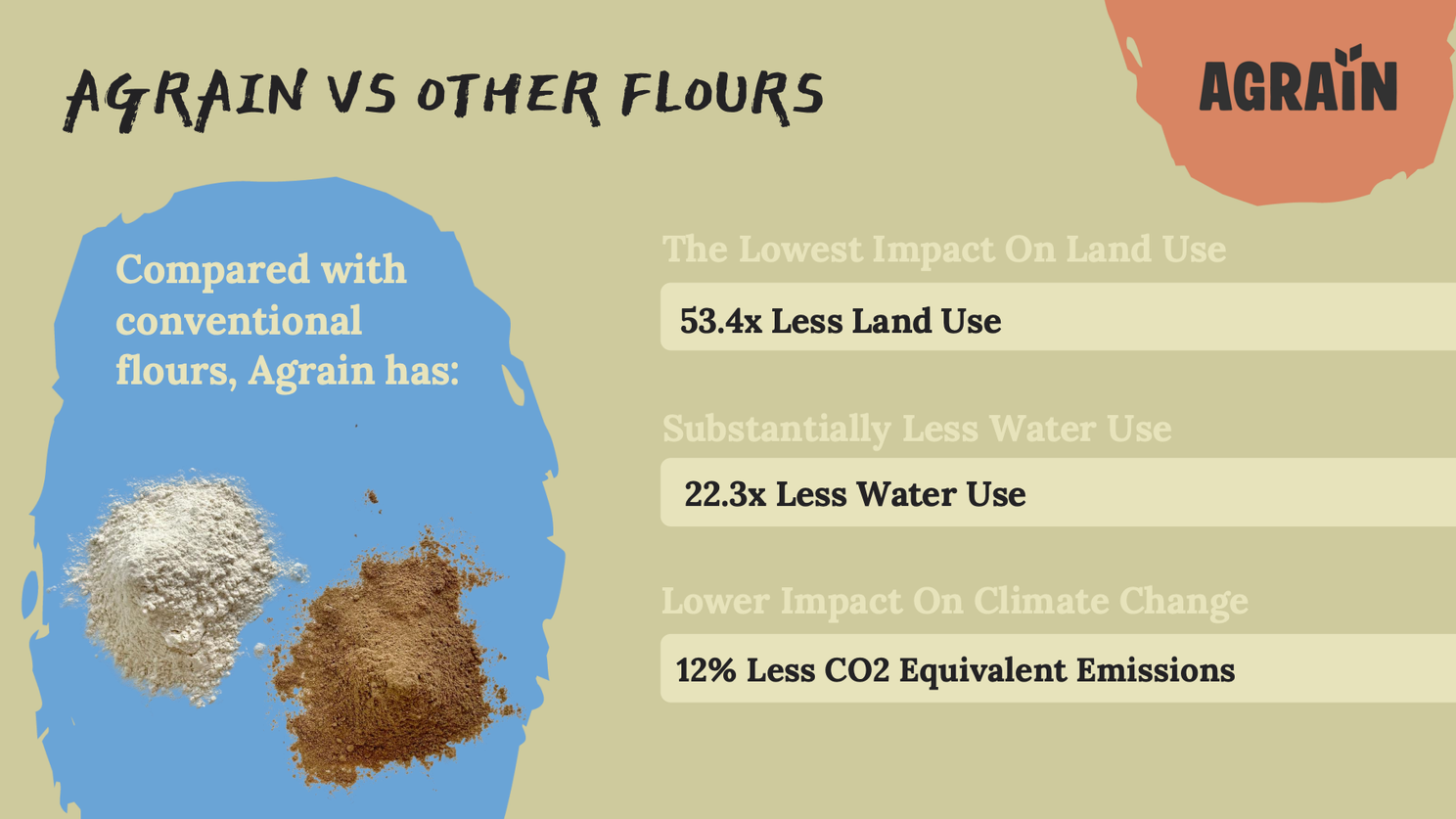 AGRAIN VS OTHER FLOURS

AGRAIN

Compared with conventional flours, Agrain has:

The Lowest Impact On Land Use

53.4x Less Land Use

Substantially Less Water Use

22.3x Less Water Use

Lower Impact On Climate Change

12% Less CO2 Equivalent Emissions